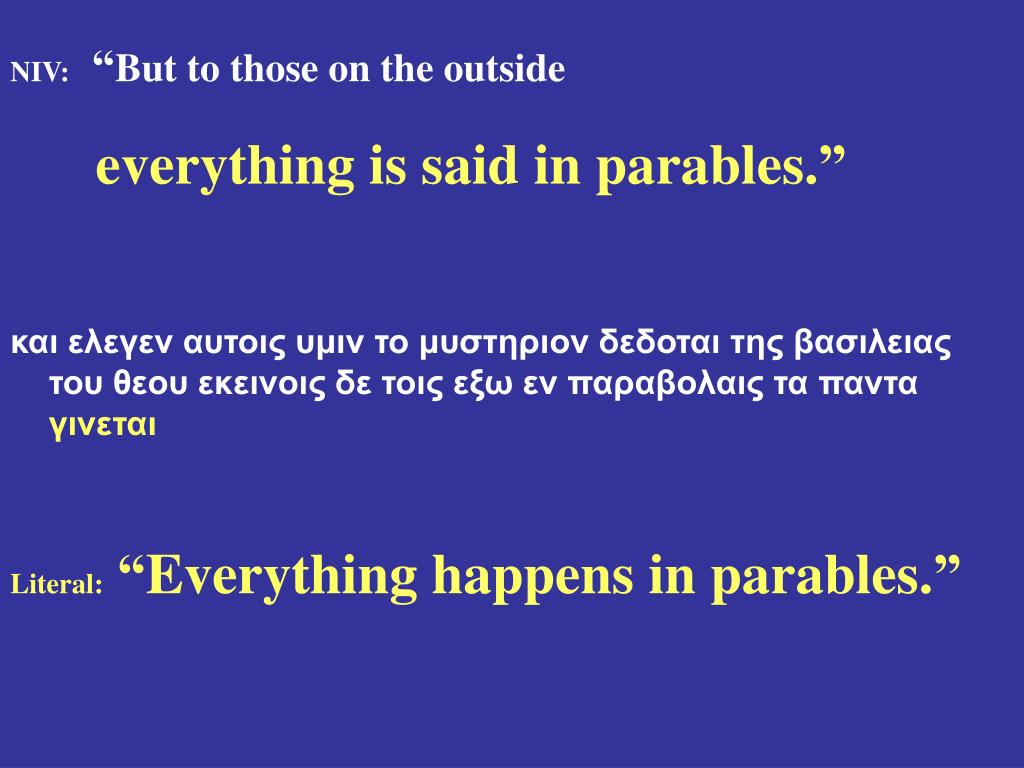 NIV: “But to those on the outside

everything is said in parables.”

και ελεγεν αυτοις υμιν το μυστηριον δεδοται της βασιλειας του θεου εκεινοις δε τοις εξω εν παραβολαις τα παντα γινεται

Literal: “Everything happens in parables.”